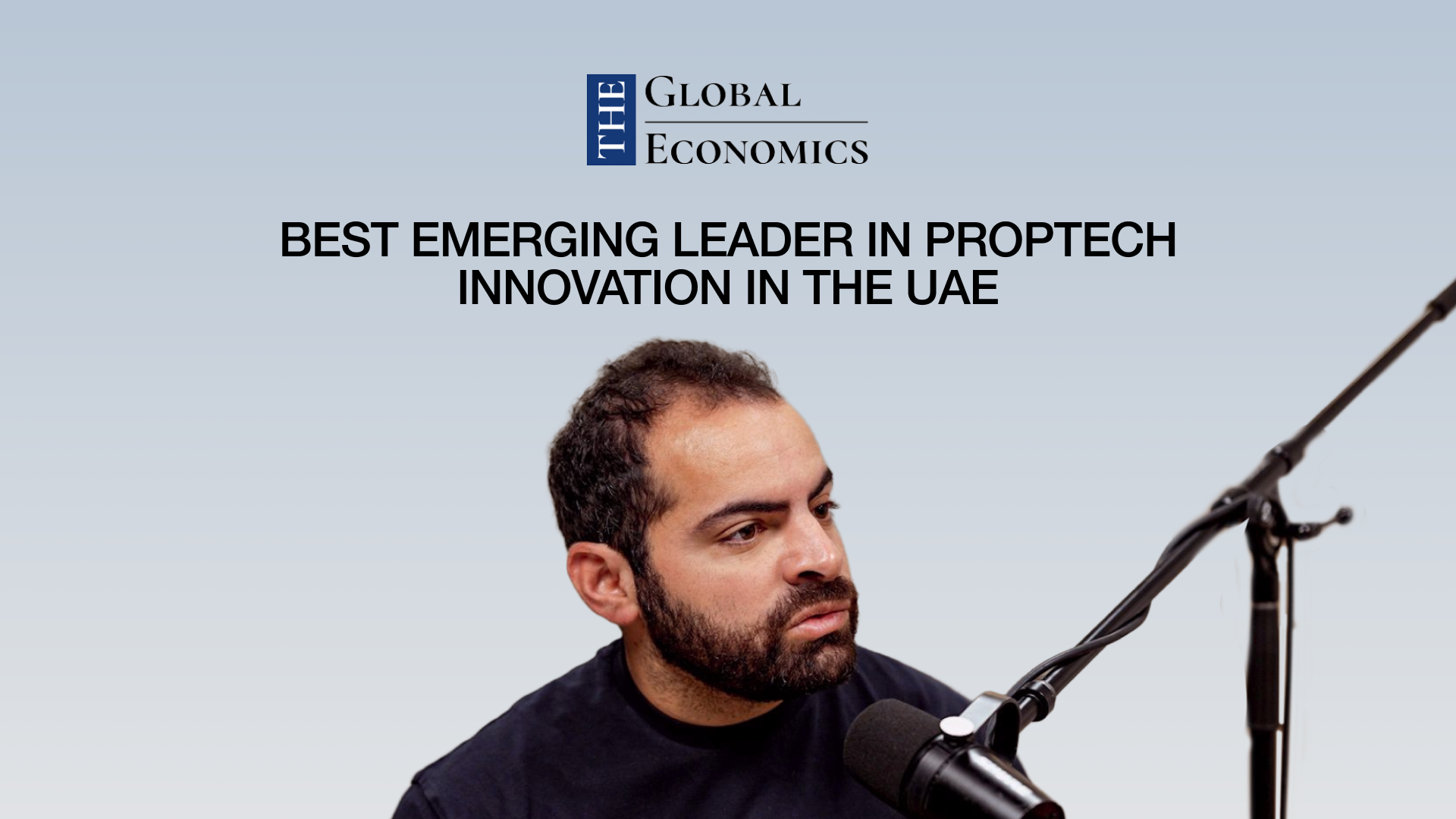 THE
GLOBAL
ECONOMICS

BEST EMERGING LEADER IN PROPTECH INNOVATION IN THE UAE